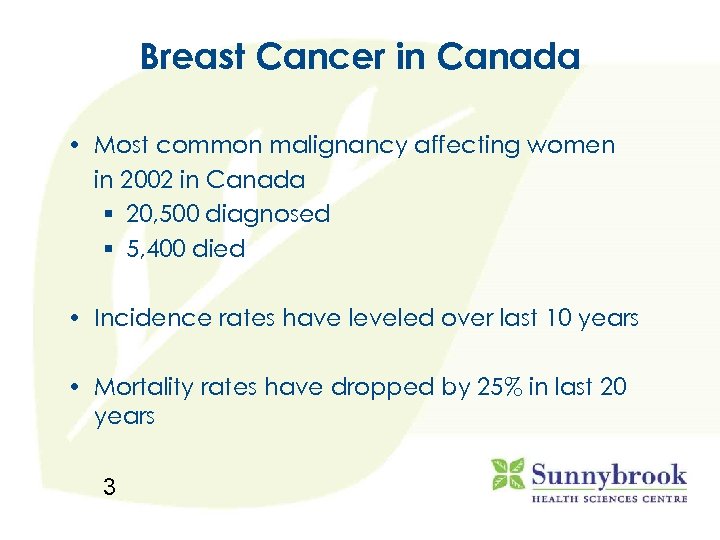 Breast Cancer in Canada

• Most common malignancy affecting women in 2002 in Canada
  ▪ 20,500 diagnosed
  ▪ 5,400 died

• Incidence rates have leveled over last 10 years

• Mortality rates have dropped by 25% in last 20 years

3

Sunnybrook
HEALTH SCIENCES CENTRE